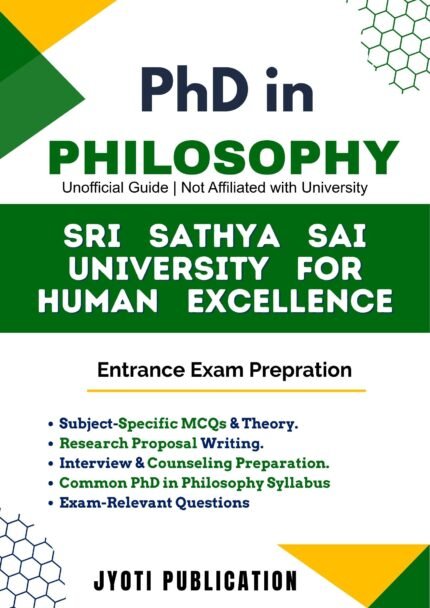 PhD in

PHILOSOPHY

Unofficial Guide | Not Affiliated with University

SRI SATHYA SAI UNIVERSITY FOR HUMAN EXCELLENCE

Entrance Exam Prepration

• Subject-Specific MCQs & Theory.
• Research Proposal Writing.
• Interview & Counseling Preparation.
• Common PhD in Philosophy Syllabus
• Exam-Relevant Questions

JYOTI PUBLICATION